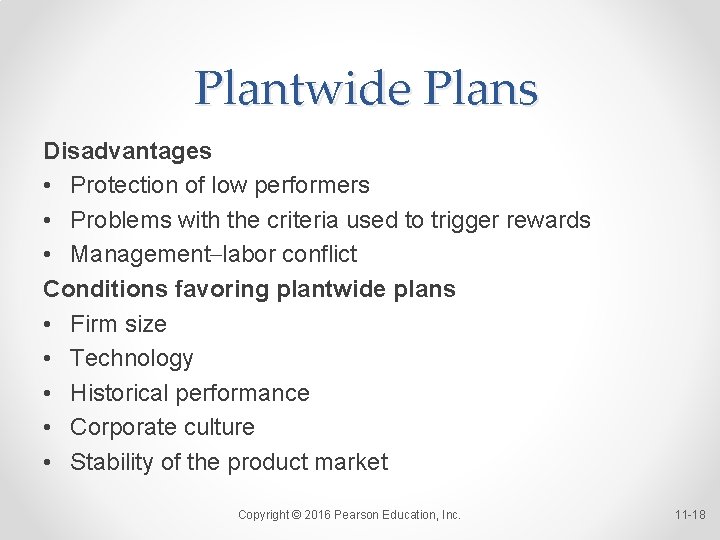 Plantwide Plans

Disadvantages
• Protection of low performers
• Problems with the criteria used to trigger rewards
• Management–labor conflict

Conditions favoring plantwide plans
• Firm size
• Technology
• Historical performance
• Corporate culture
• Stability of the product market

Copyright © 2016 Pearson Education, Inc.

11-18